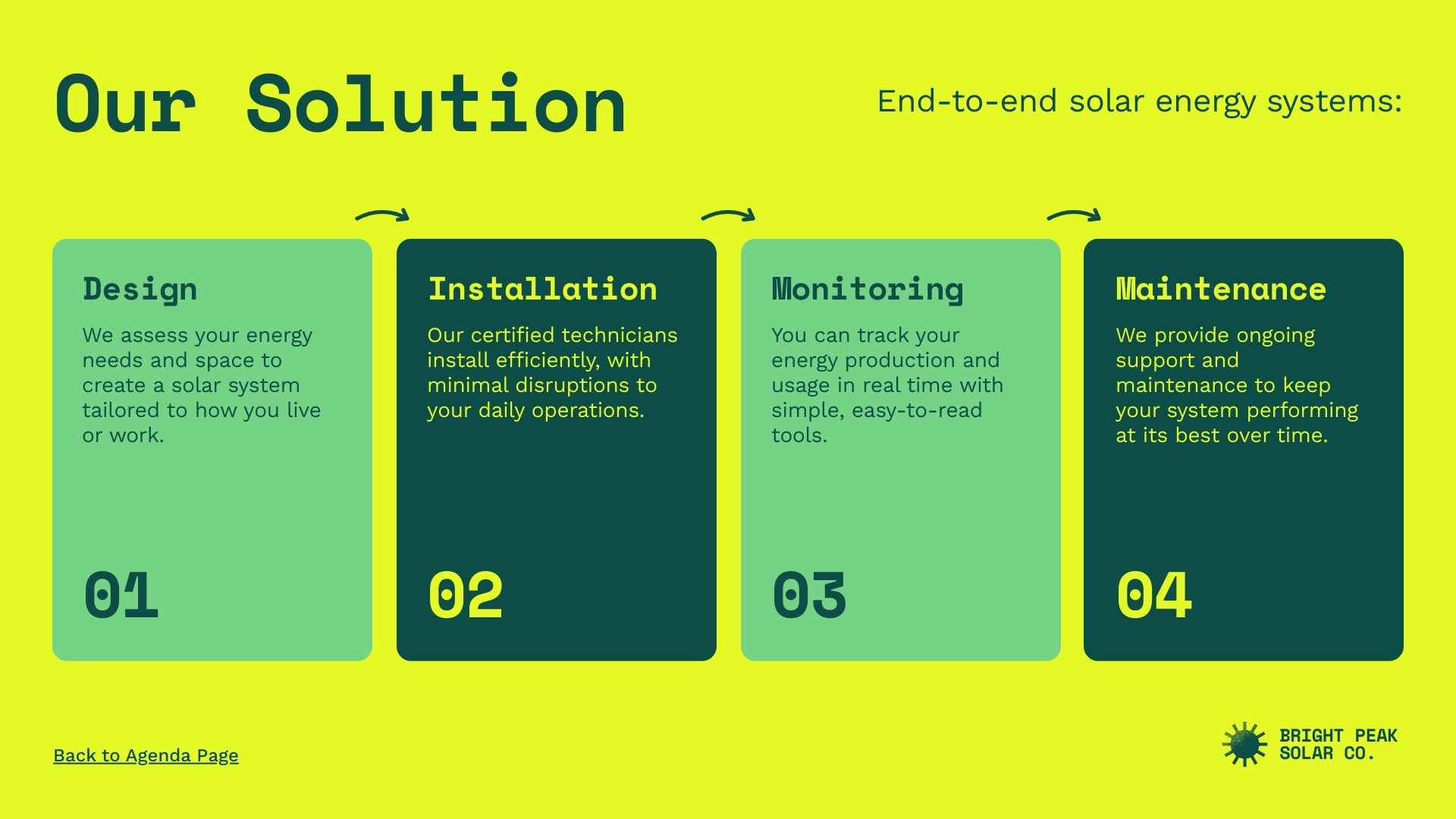 Our Solution

End-to-end solar energy systems:

Design

We assess your energy needs and space to create a solar system tailored to how you live or work.

01

Installation

Our certified technicians install efficiently, with minimal disruptions to your daily operations.

02

Monitoring

You can track your energy production and usage in real time with simple, easy-to-read tools.

03

Maintenance

We provide ongoing support and maintenance to keep your system performing at its best over time.

04

Back to Agenda Page

BRIGHT PEAK SOLAR CO.